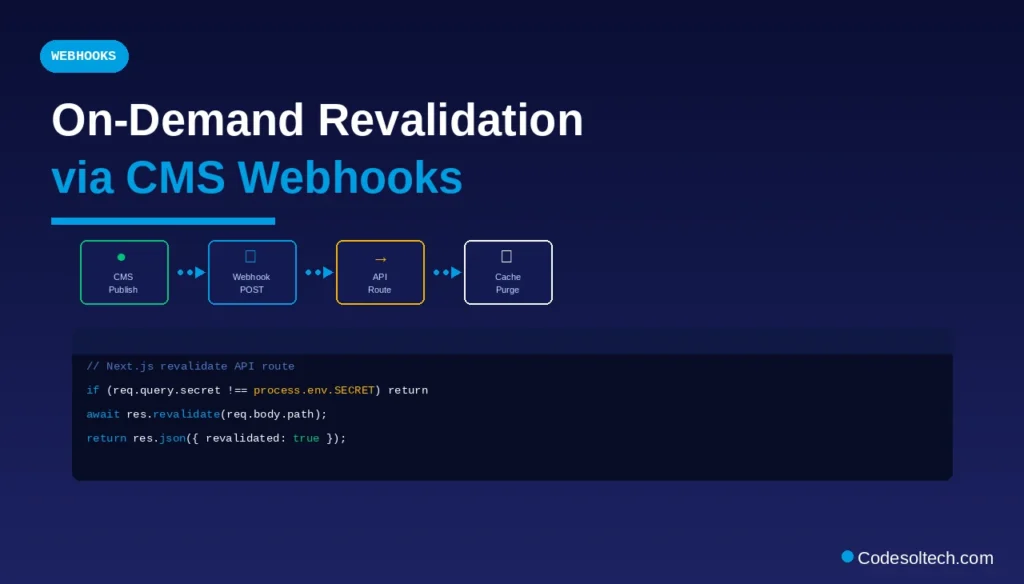 WEBHOOKS

On-Demand Revalidation
via CMS Webhooks

CMS Publish

Webhook POST

→
API Route

Cache Purge

// Next.js revalidate API route
if (req.query.secret !== process.env.SECRET) return
await res.revalidate(req.body.path);
return res.json({ revalidated: true });

Codesoltech.com